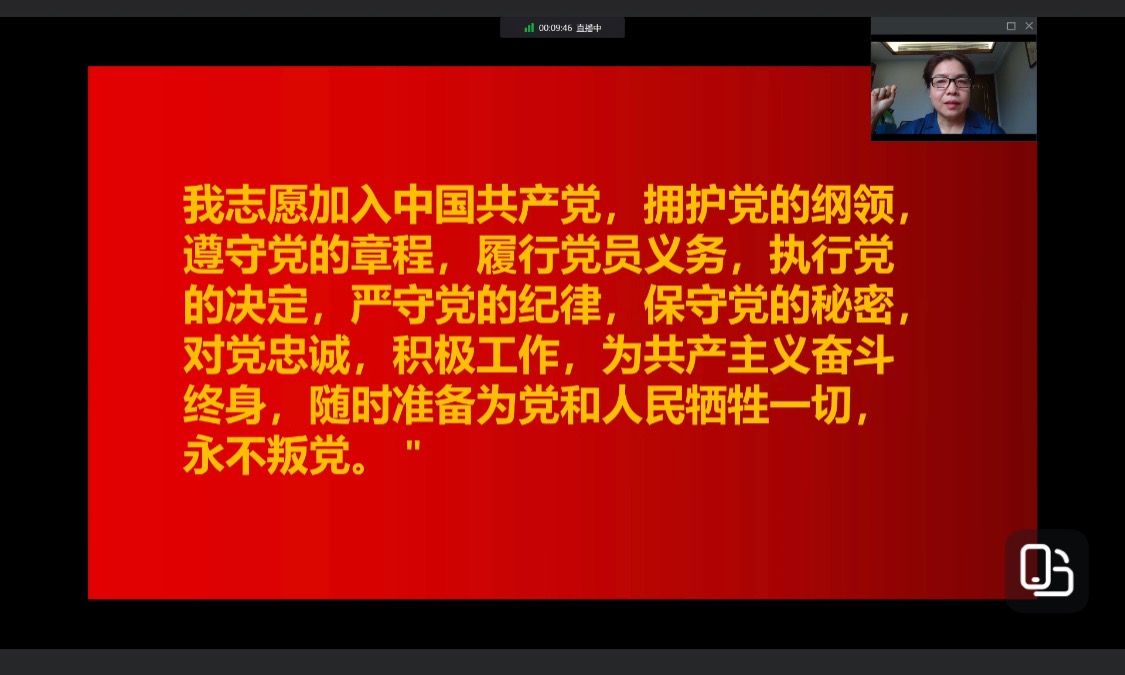 00:09:46 直播中

我志愿加入中国共产党，拥护党的纲领，遵守党的章程，履行党员义务，执行党的决定，严守党的纪律，保守党的秘密，对党忠诚，积极工作，为共产主义奋斗终身，随时准备为党和人民牺牲一切，永不叛党。"